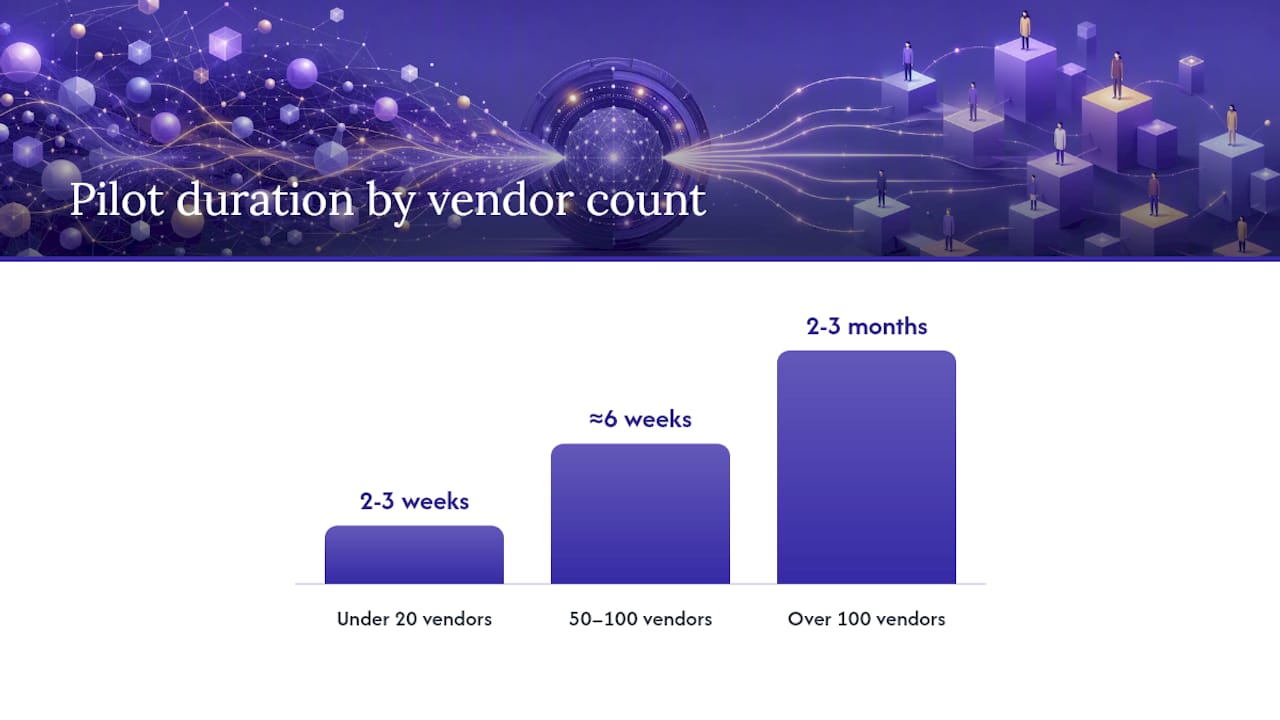 Pilot duration by vendor count

2-3 weeks

≈6 weeks

2-3 months

Under 20 vendors

50–100 vendors

Over 100 vendors